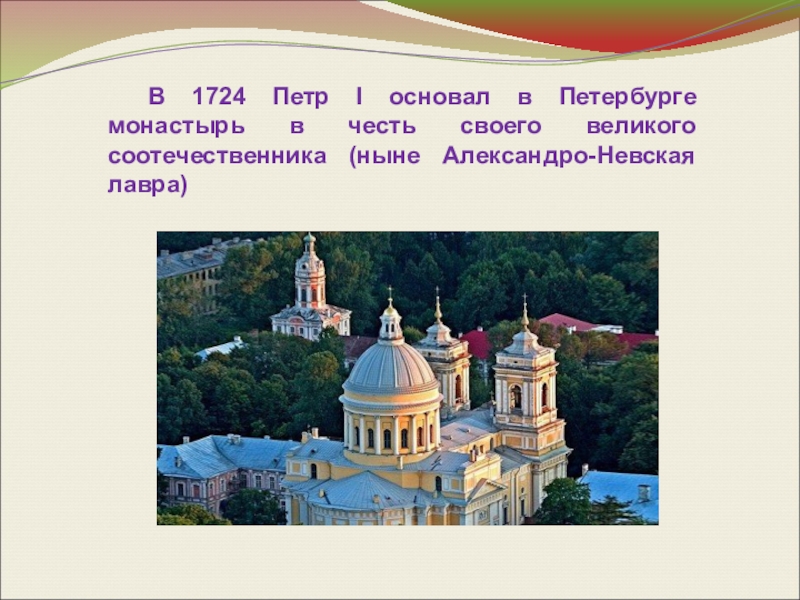 В 1724 Петр I основал в Петербурге монастырь в честь своего великого соотечественника (ныне Александро-Невская лавра)